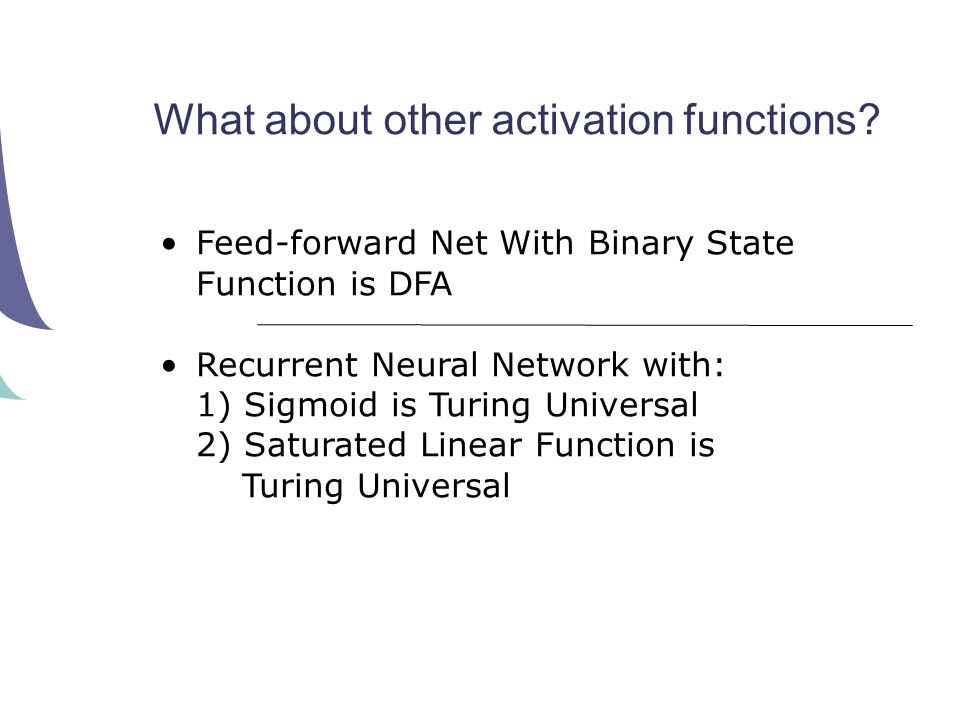 What about other activation functions?

• Feed-forward Net With Binary State Function is DFA

• Recurrent Neural Network with:
1) Sigmoid is Turing Universal
2) Saturated Linear Function is Turing Universal